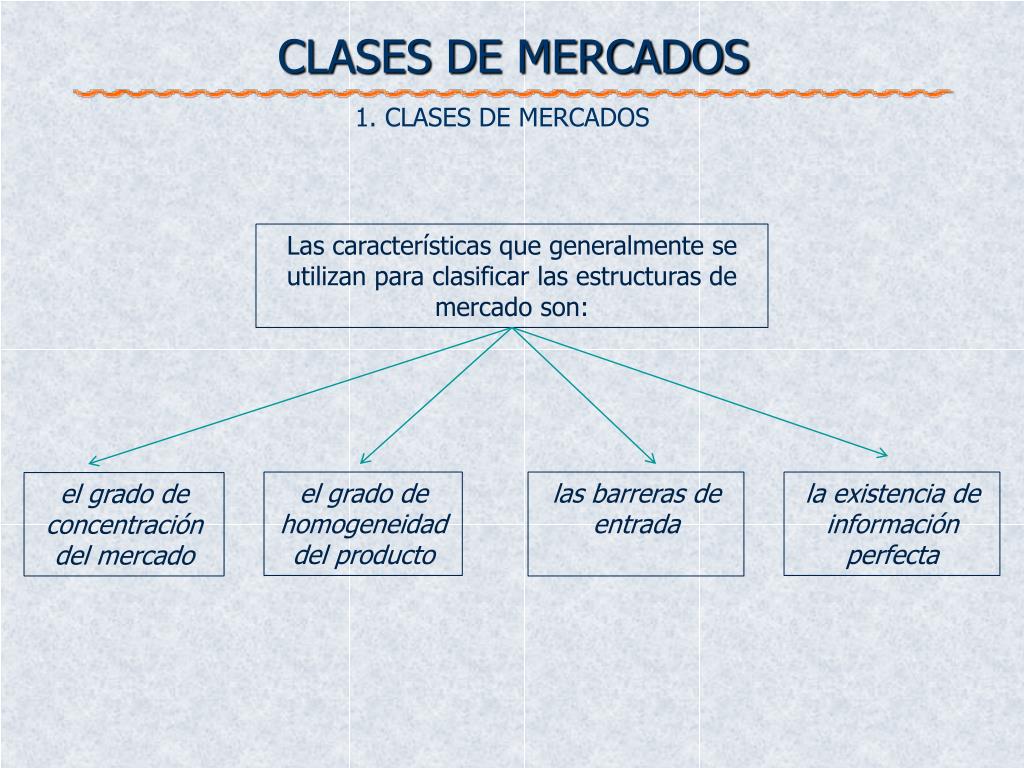 CLASES DE MERCADOS

1. CLASES DE MERCADOS

Las características que generalmente se utilizan para clasificar las estructuras de mercado son:

el grado de concentración del mercado

el grado de homogeneidad del producto

las barreras de entrada

la existencia de información perfecta